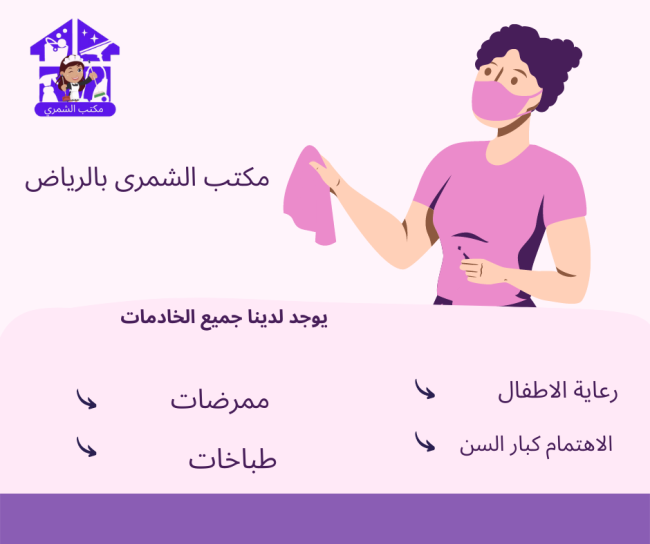 مكتب الشمري

مكتب الشمرى بالرياض

يوجد لدينا جميع الخادمات

رعاية الاطفال

الاهتمام كبار السن

ممرضات

طباخات